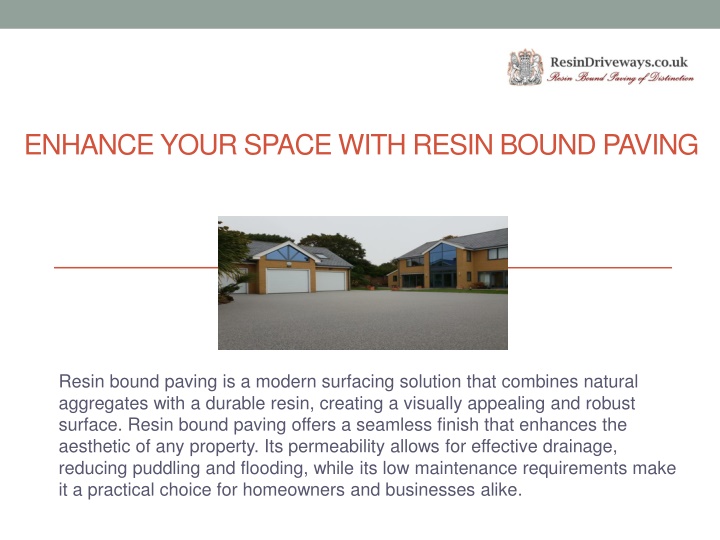 ResinDriveways.co.uk
Resin Bound Paving of Distinction

ENHANCE YOUR SPACE WITH RESIN BOUND PAVING

Resin bound paving is a modern surfacing solution that combines natural aggregates with a durable resin, creating a visually appealing and robust surface. Resin bound paving offers a seamless finish that enhances the aesthetic of any property. Its permeability allows for effective drainage, reducing puddling and flooding, while its low maintenance requirements make it a practical choice for homeowners and businesses alike.